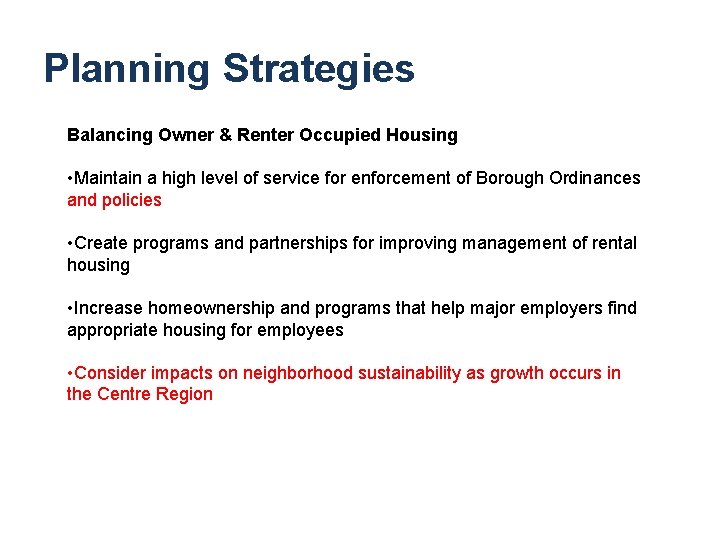 Planning Strategies

Balancing Owner & Renter Occupied Housing

•Maintain a high level of service for enforcement of Borough Ordinances and policies

•Create programs and partnerships for improving management of rental housing

•Increase homeownership and programs that help major employers find appropriate housing for employees

•Consider impacts on neighborhood sustainability as growth occurs in the Centre Region